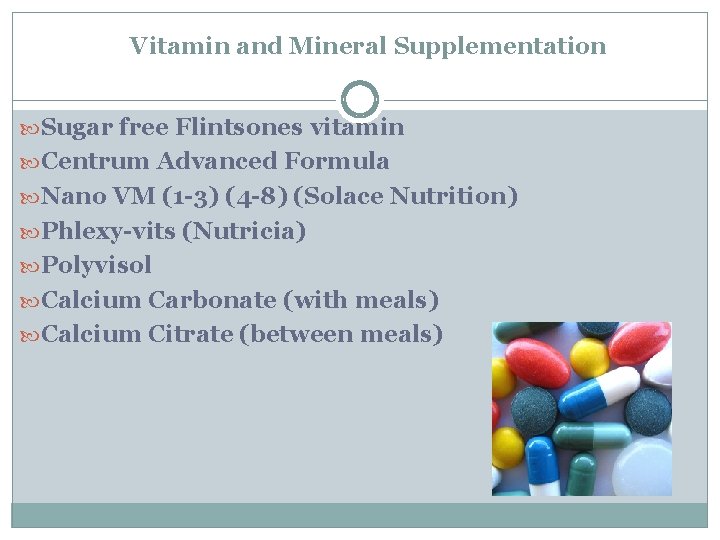 Vitamin and Mineral Supplementation

Sugar free Flintsones vitamin
Centrum Advanced Formula
Nano VM (1-3) (4-8) (Solace Nutrition)
Phlexy-vits (Nutricia)
Polyvisol
Calcium Carbonate (with meals)
Calcium Citrate (between meals)